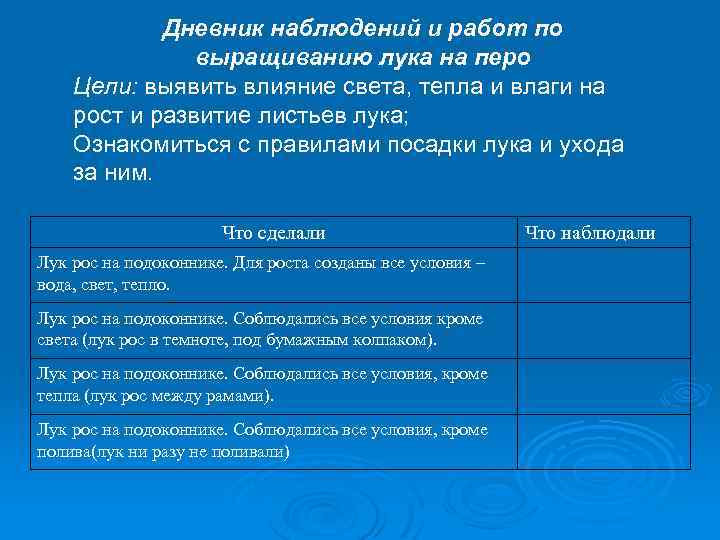 Дневник наблюдений и работ по выращиванию лука на перо

Цели: выявить влияние света, тепла и влаги на рост и развитие листьев лука;
Ознакомиться с правилами посадки лука и ухода за ним.

| Что сделали | Что наблюдали |
|---|---|
| Лук рос на подоконнике. Для роста созданы все условия – вода, свет, тепло. | |
| Лук рос на подоконнике. Соблюдались все условия кроме света (лук рос в темноте, под бумажным колпаком). | |
| Лук рос на подоконнике. Соблюдались все условия, кроме тепла (лук рос между рамами). | |
| Лук рос на подоконнике. Соблюдались все условия, кроме полива(лук ни разу не поливали) | |